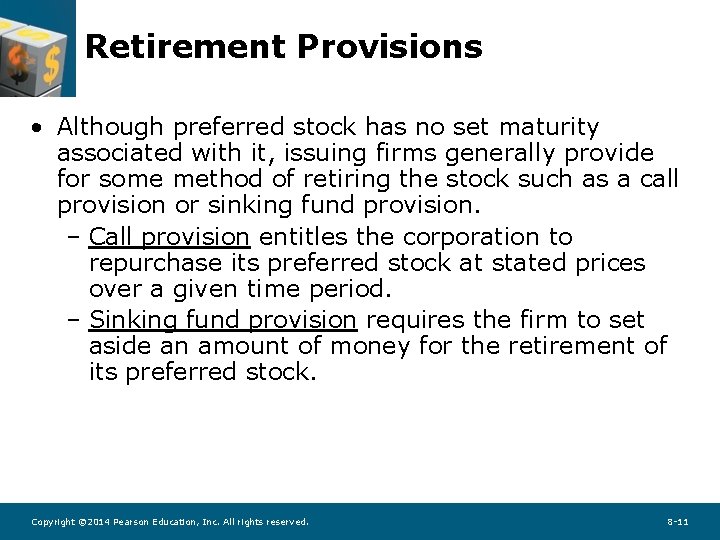 Retirement Provisions

• Although preferred stock has no set maturity associated with it, issuing firms generally provide for some method of retiring the stock such as a call provision or sinking fund provision.
– Call provision entitles the corporation to repurchase its preferred stock at stated prices over a given time period.
– Sinking fund provision requires the firm to set aside an amount of money for the retirement of its preferred stock.

Copyright ©2014 Pearson Education, Inc. All rights reserved.

8-11